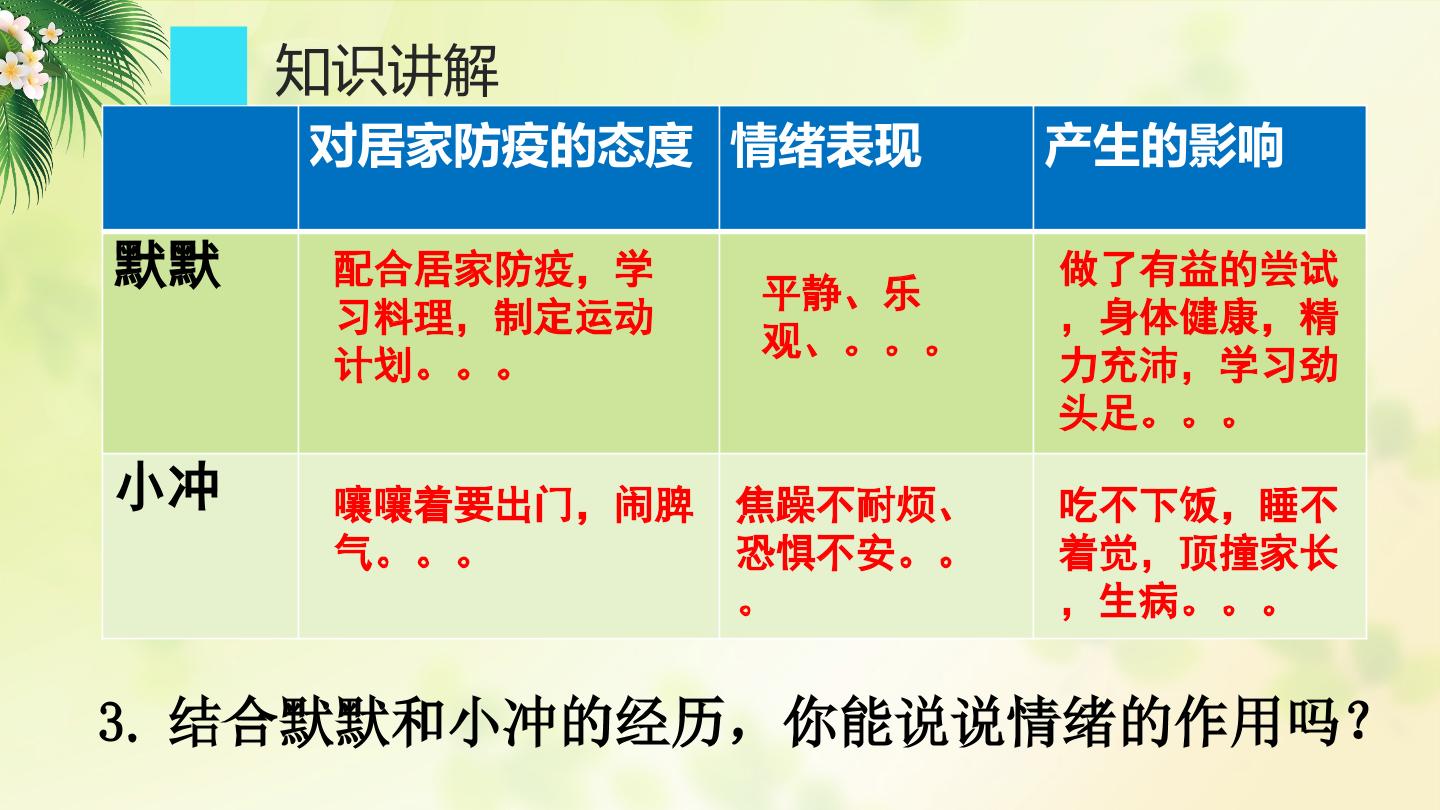 知识讲解

| | 对居家防疫的态度 | 情绪表现 | 产生的影响 |
|---|---|---|---|
| 默默 | 配合居家防疫，学习料理，制定运动计划。。。 | 平静、乐观、。。。 | 做了有益的尝试，身体健康，精力充沛，学习劲头足。。。 |
| 小冲 | 嚷嚷着要出门，闹脾气。。。 | 焦躁不耐烦、恐惧不安。。。 | 吃不下饭，睡不着觉，顶撞家长，生病。。。 |

3. 结合默默和小冲的经历，你能说说情绪的作用吗？